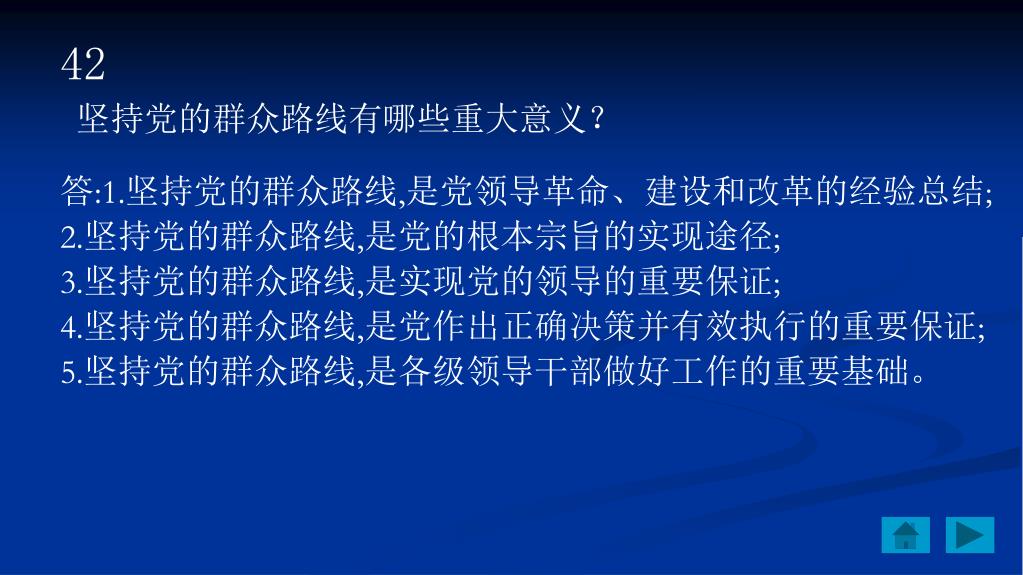 42

坚持党的群众路线有哪些重大意义？

答:1.坚持党的群众路线,是党领导革命、建设和改革的经验总结;
2.坚持党的群众路线,是党的根本宗旨的实现途径;
3.坚持党的群众路线,是实现党的领导的重要保证;
4.坚持党的群众路线,是党作出正确决策并有效执行的重要保证;
5.坚持党的群众路线,是各级领导干部做好工作的重要基础。